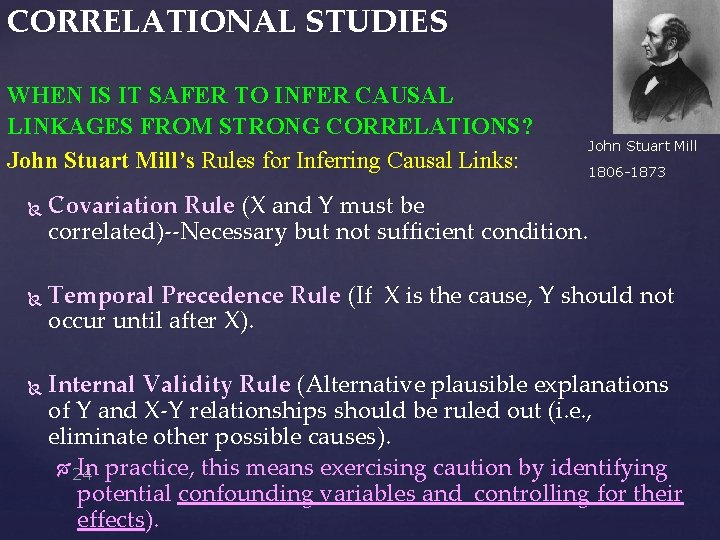 CORRELATIONAL STUDIES

WHEN IS IT SAFER TO INFER CAUSAL LINKAGES FROM STRONG CORRELATIONS?

John Stuart Mill's Rules for Inferring Causal Links:

John Stuart Mill
1806-1873

Covariation Rule (X and Y must be correlated)--Necessary but not sufficient condition.

Temporal Precedence Rule (If X is the cause, Y should not occur until after X).

Internal Validity Rule (Alternative plausible explanations of Y and X-Y relationships should be ruled out (i.e., eliminate other possible causes).

In practice, this means exercising caution by identifying potential confounding variables and controlling for their effects).

24